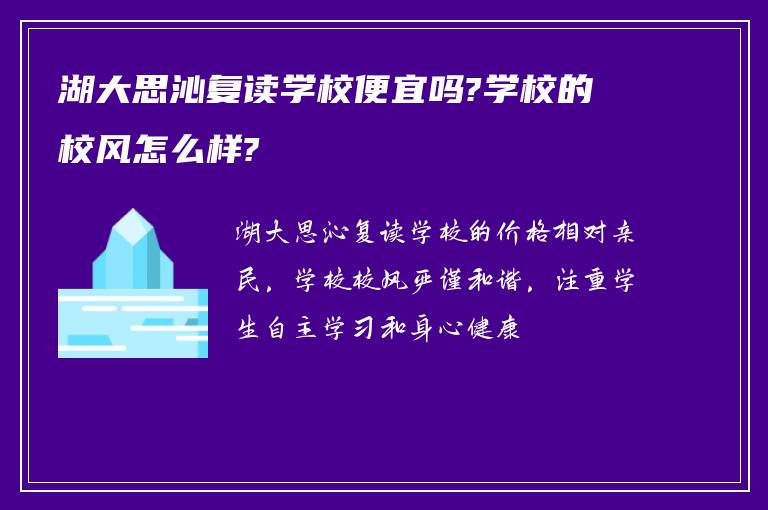 湖大思沁复读学校便宜吗?学校的校风怎么样?

湖大思沁复读学校的价格相对亲民，学校校风严谨和谐，注重学生自主学习和身心健康